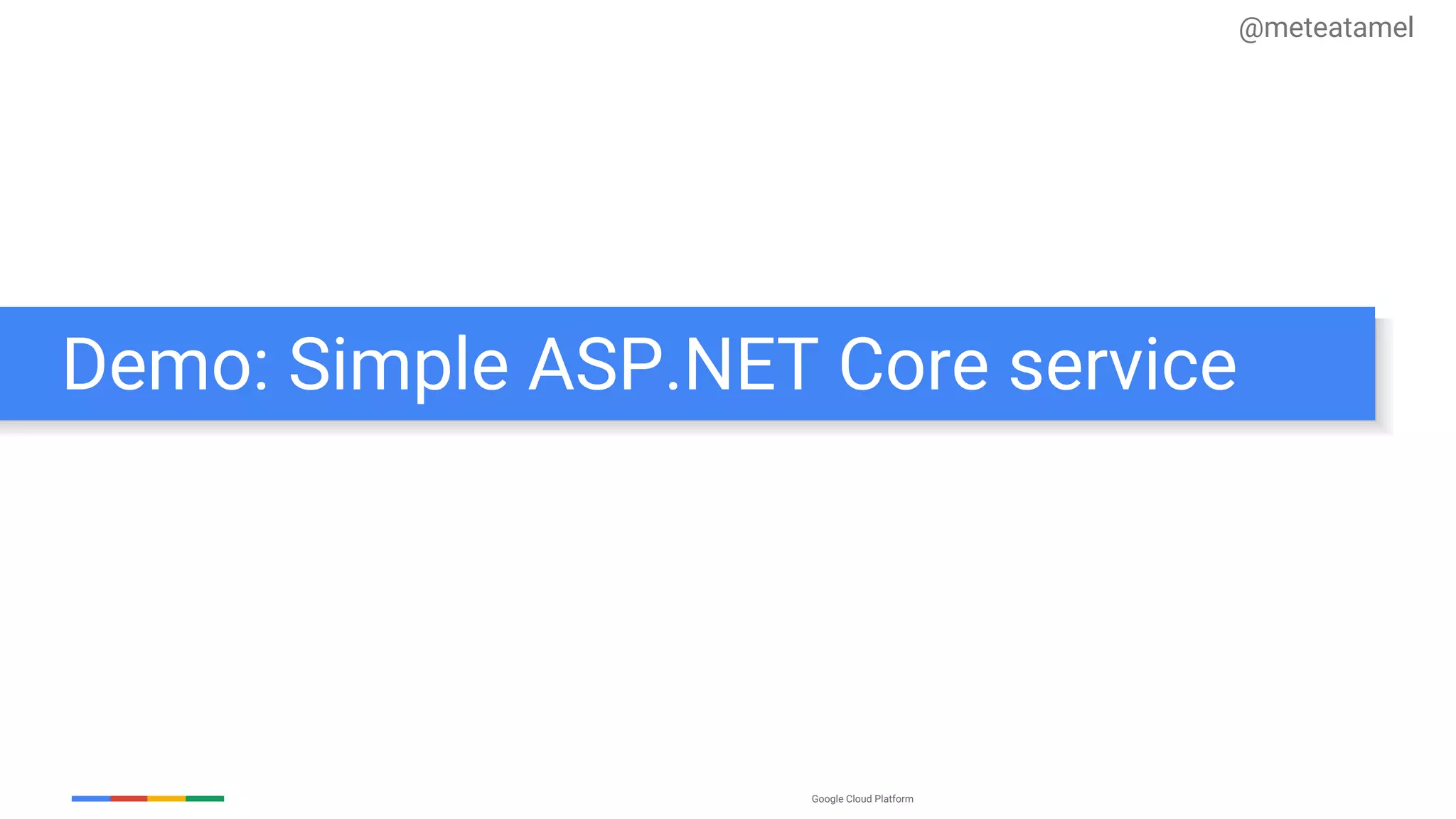 @meteatamel

Demo: Simple ASP.NET Core service

Google Cloud Platform